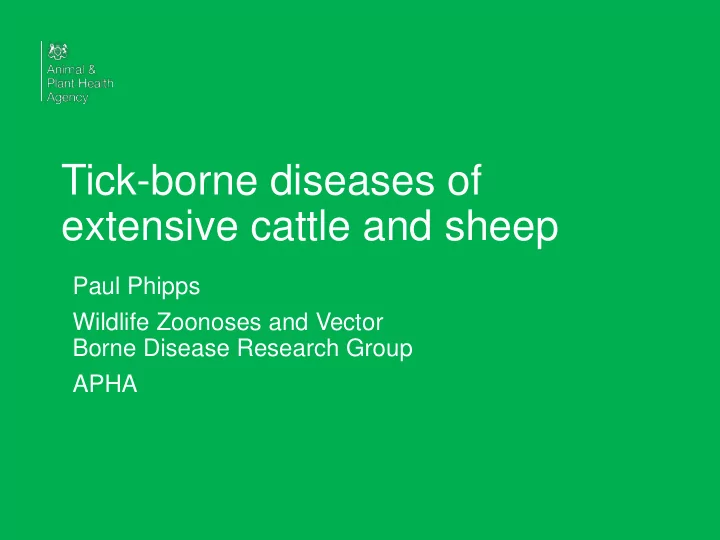 Animal & Plant Health Agency

Tick-borne diseases of extensive cattle and sheep

Paul Phipps

Wildlife Zoonoses and Vector Borne Disease Research Group

APHA